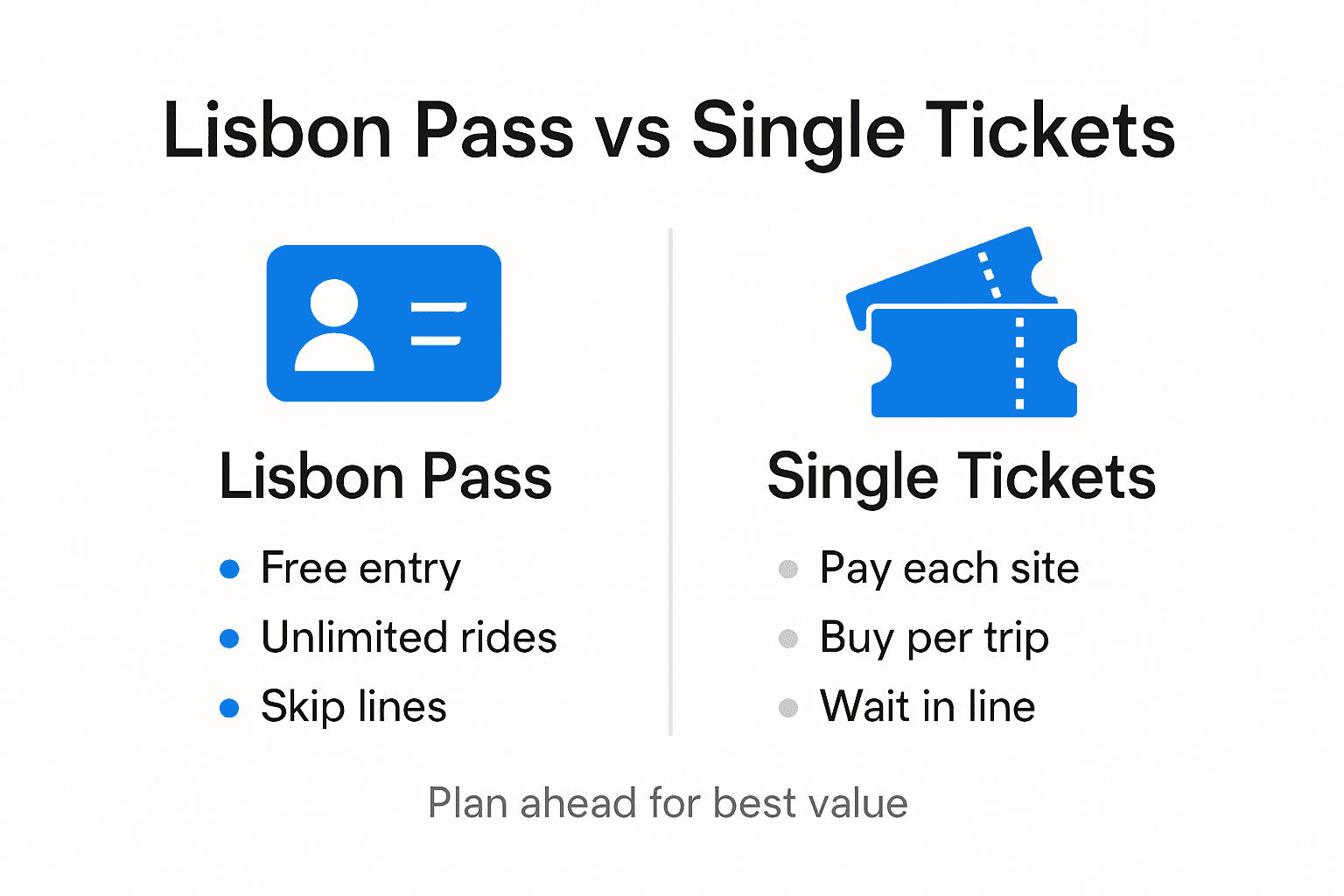 Lisbon Pass vs Single Tickets

Lisbon Pass

- Free entry
- Unlimited rides
- Skip lines

Single Tickets

- Pay each site
- Buy per trip
- Wait in line

Plan ahead for best value